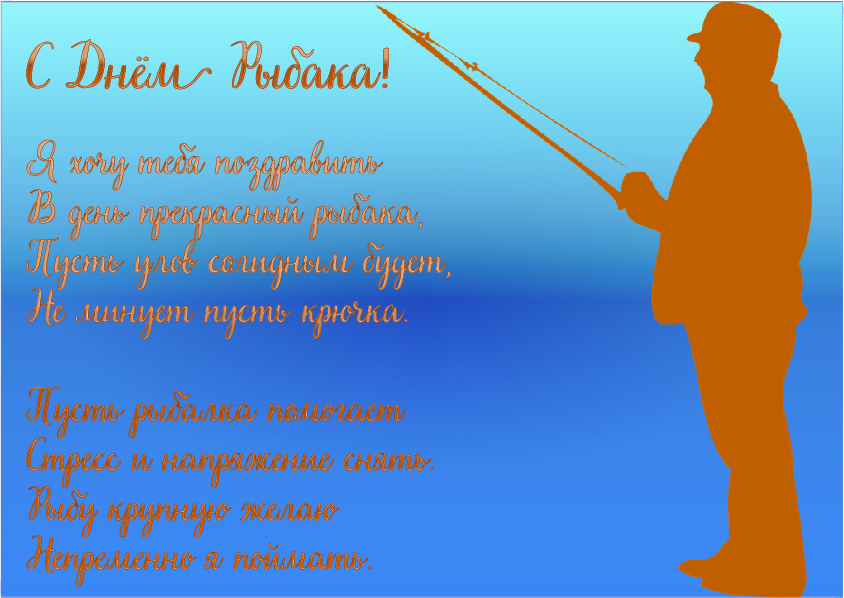 С Днём Рыбака!

Я хочу тебя поздравить
В день прекрасный рыбака,
Пусть улов солидным будет,
Не минует пусть крючка.

Пусть рыбалка помогает
Стресс и напряжение снять.
Рыбу крупную желаю
Непременно я поймать.